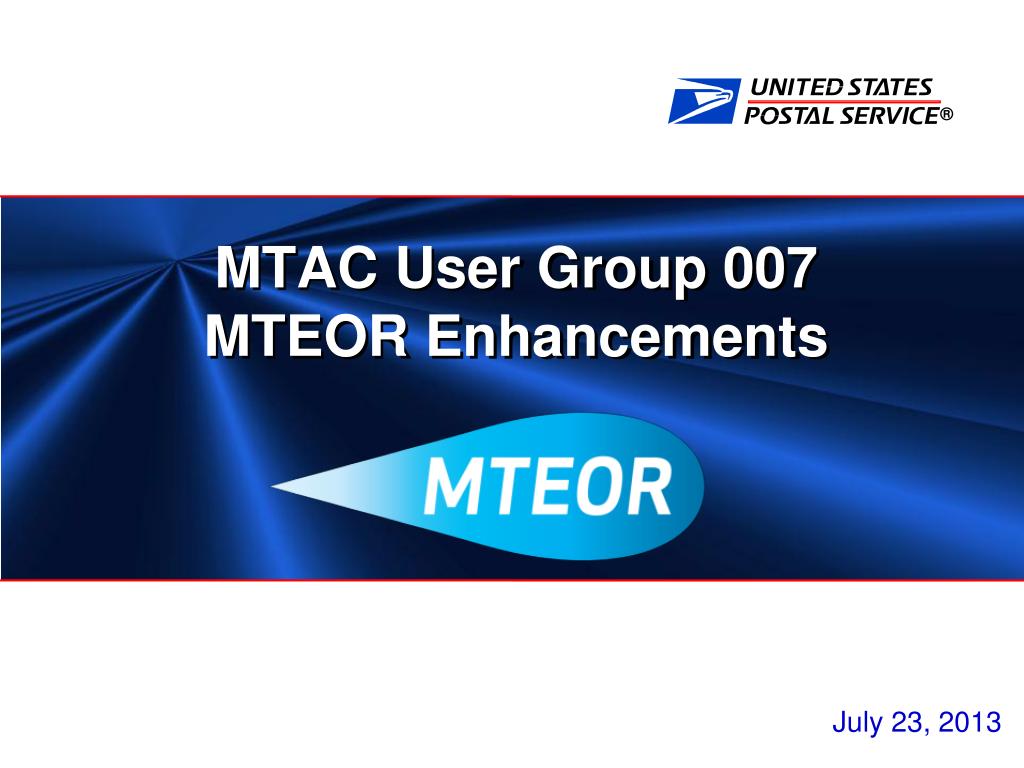 UNITED STATES
POSTAL SERVICE®

MTAC User Group 007
MTEOR Enhancements

MTEOR

July 23, 2013